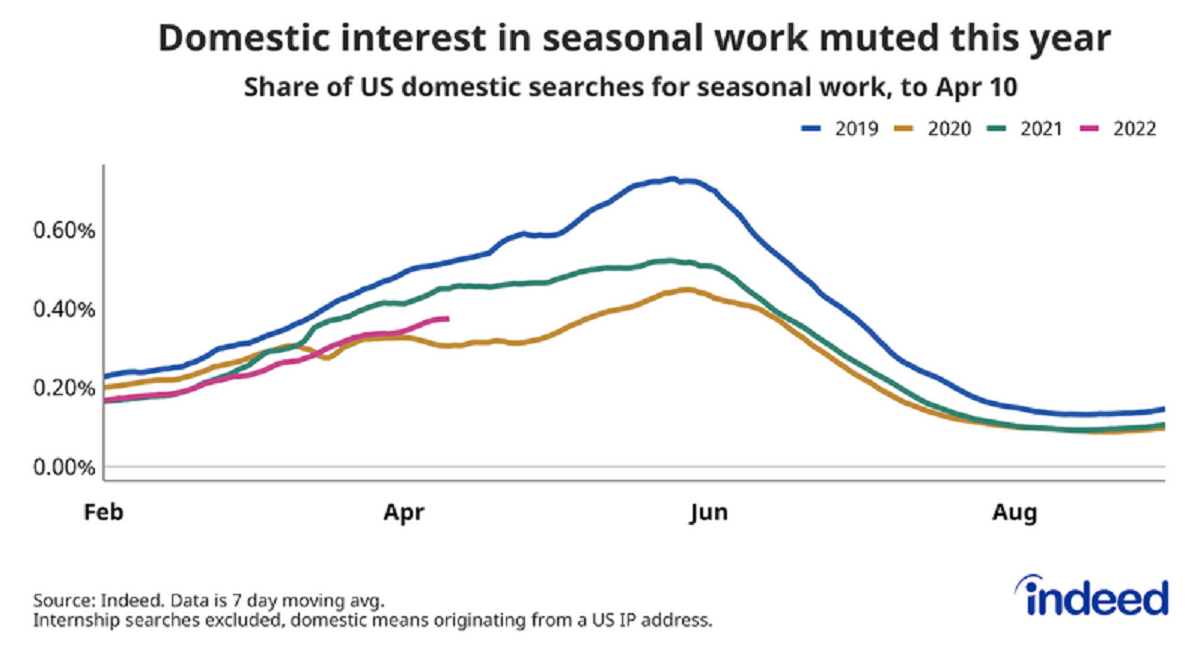 Domestic interest in seasonal work muted this year

Share of US domestic searches for seasonal work, to Apr 10

2019 2020 2021 2022

0.60%
0.40%
0.20%
0.00%

Feb Apr Jun Aug

Source: Indeed. Data is 7 day moving avg.
Internship searches excluded, domestic means originating from a US IP address.

indeed